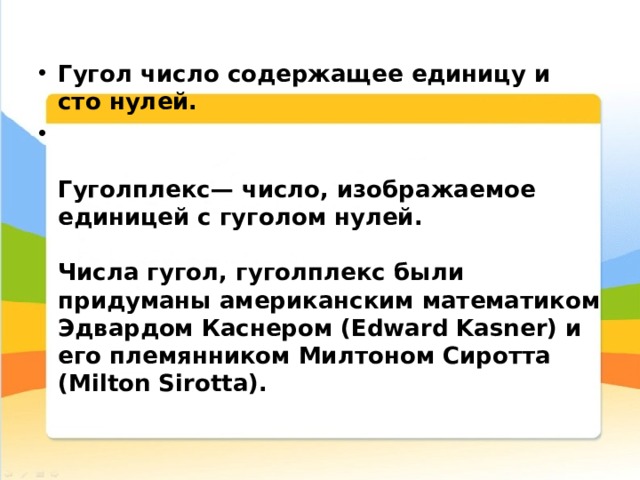 • Гугол число содержащее единицу и сто нулей.

•

Гуголплекс— число, изображаемое единицей с гуголом нулей.

Числа гугол, гуголплекс были придуманы американским математиком Эдвардом Каснером (Edward Kasner) и его племянником Милтоном Сиротта (Milton Sirotta).